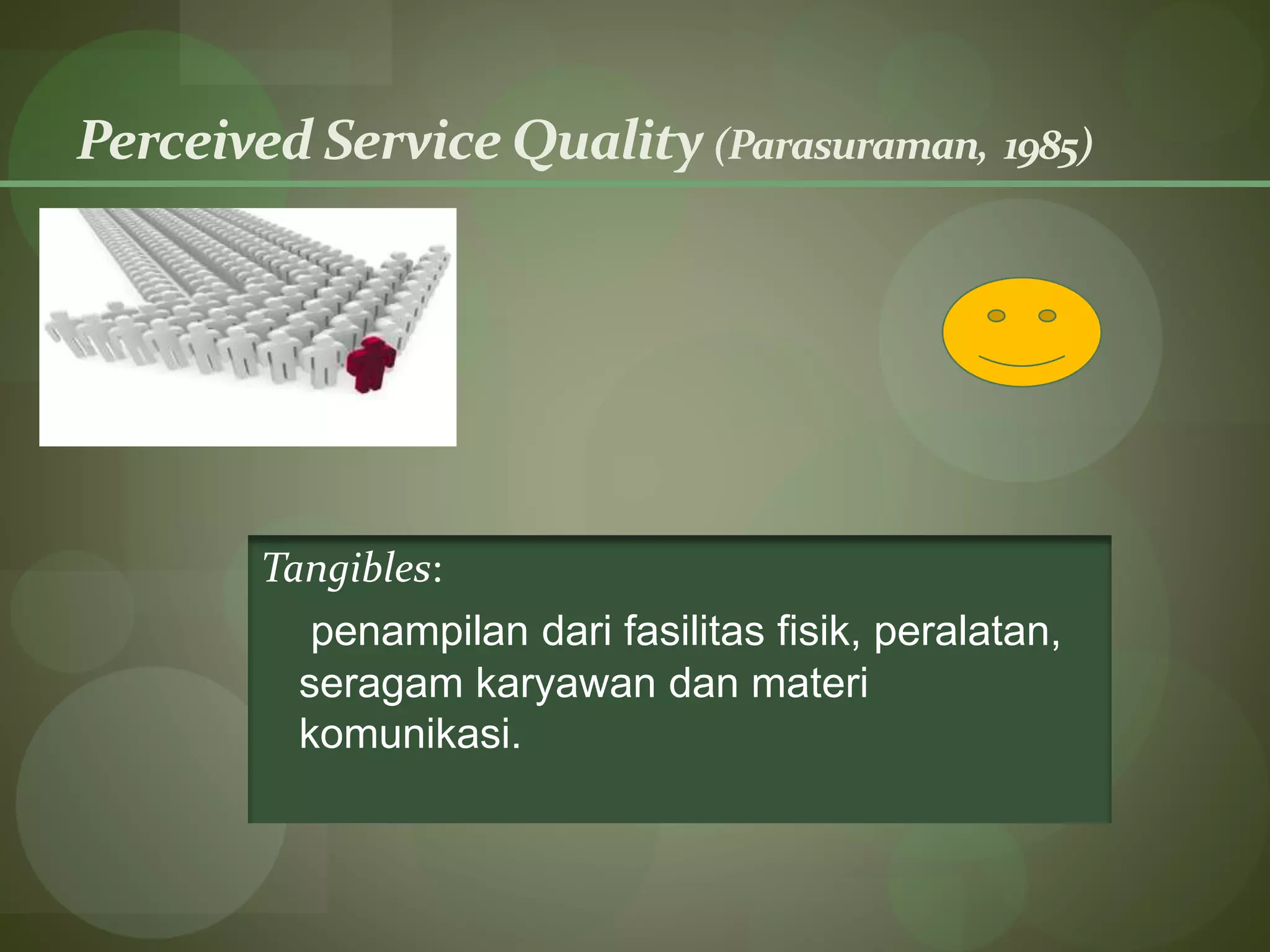 Perceived Service Quality (Parasuraman, 1985)

Tangibles:

penampilan dari fasilitas fisik, peralatan, seragam karyawan dan materi komunikasi.